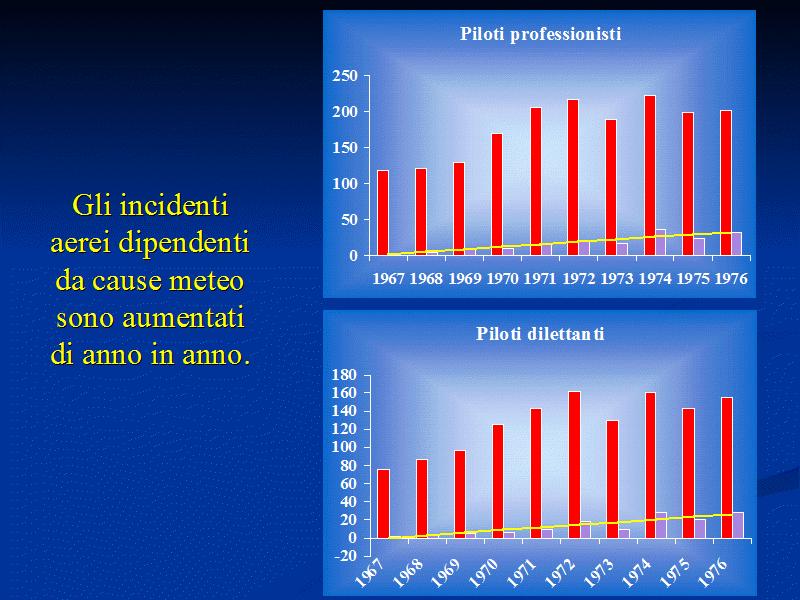 Gli incidenti aerei dipendenti da cause meteo sono aumentati di anno in anno.

Piloti professionisti

250
200
150
100
50
0

1967 1968 1969 1970 1971 1972 1973 1974 1975 1976

Piloti dilettanti

180
160
140
120
100
80
60
40
20
0
-20

1967 1968 1969 1970 1971 1972 1973 1974 1975 1976